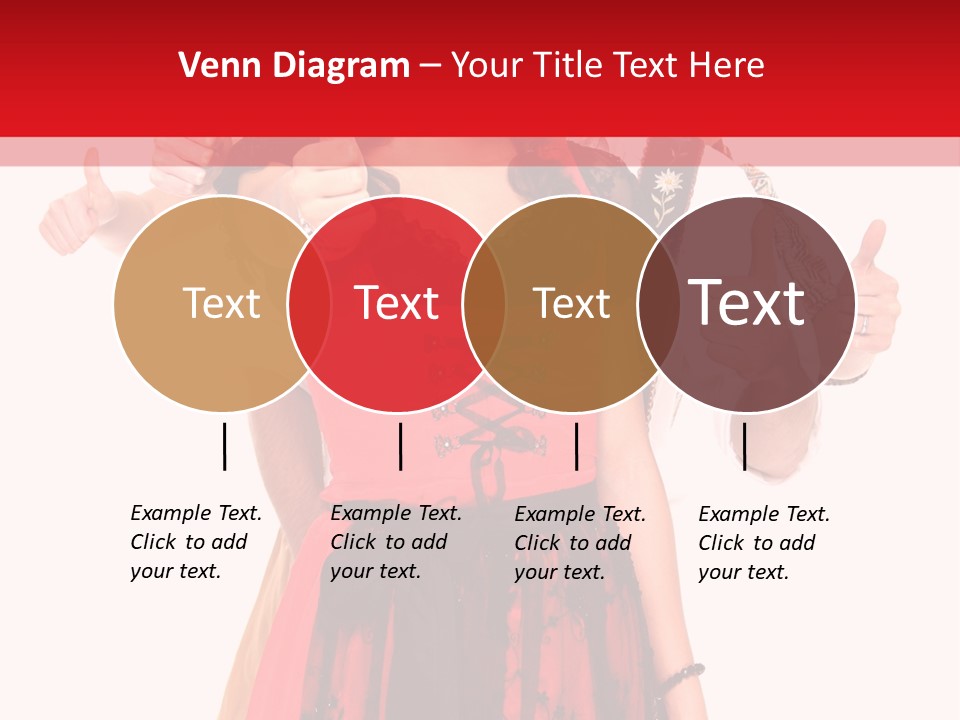 Venn Diagram – Your Title Text Here

Text

Text

Text

Text

Example Text. Click to add your text.

Example Text. Click to add your text.

Example Text. Click to add your text.

Example Text. Click to add your text.